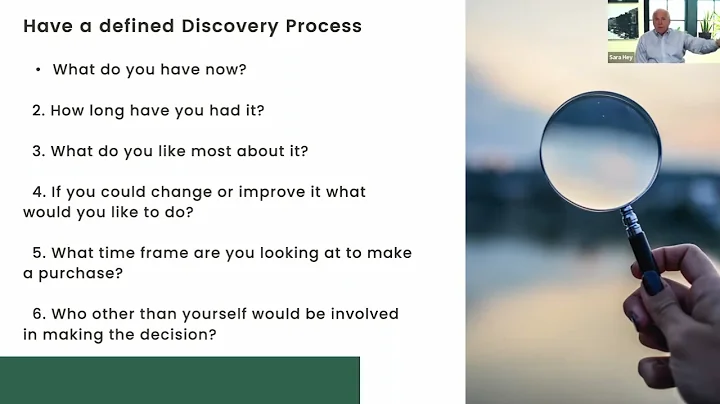 Have a defined Discovery Process

• What do you have now?

2. How long have you had it?

3. What do you like most about it?

4. If you could change or improve it what would you like to do?

5. What time frame are you looking at to make a purchase?

6. Who other than yourself would be involved in making the decision?

Sara Hey